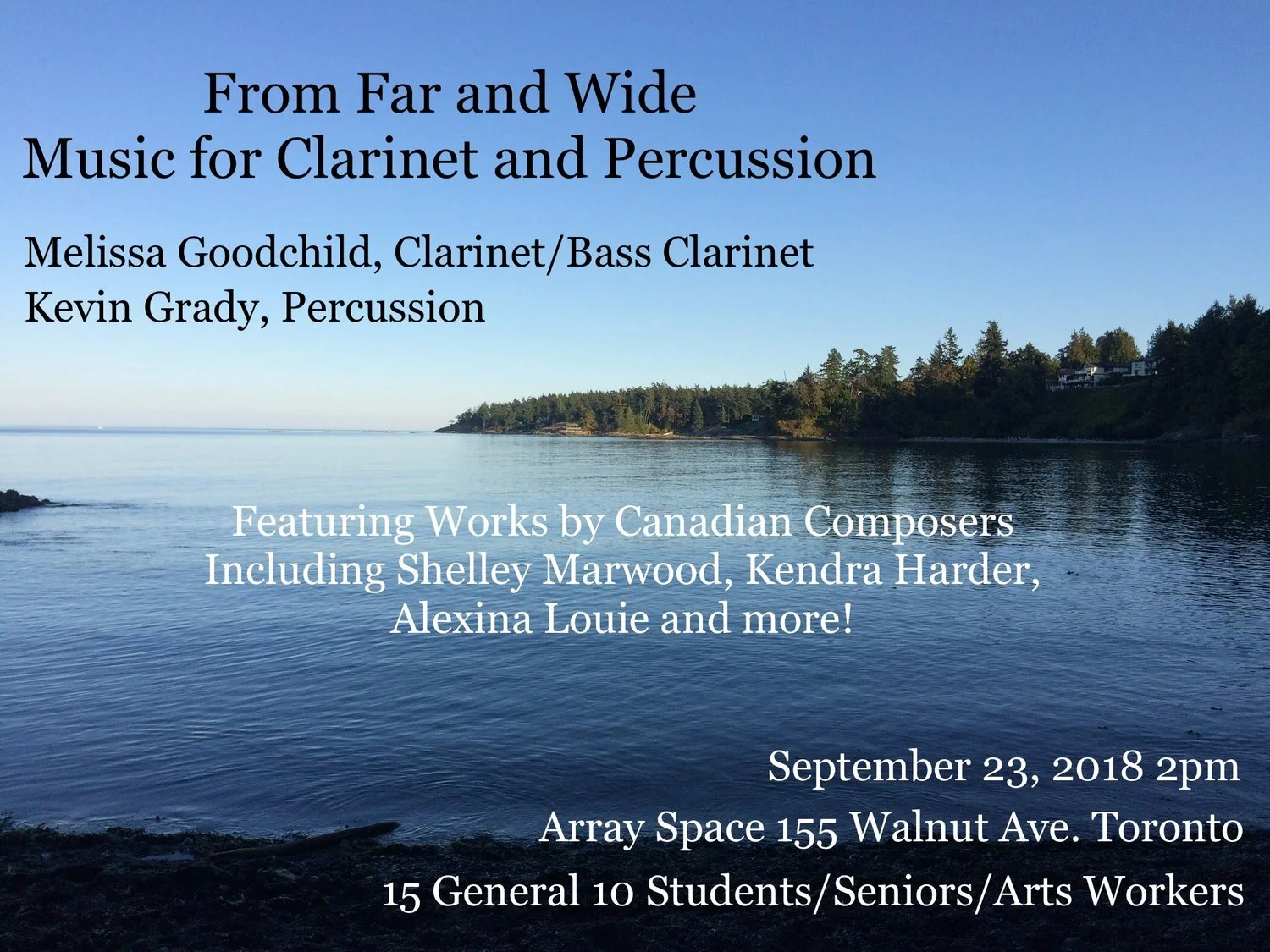 From Far and Wide
Music for Clarinet and Percussion

Melissa Goodchild, Clarinet/Bass Clarinet
Kevin Grady, Percussion

Featuring Works by Canadian Composers
Including Shelley Marwood, Kendra Harder,
Alexina Louie and more!

September 23, 2018 2pm
Array Space 155 Walnut Ave. Toronto
15 General 10 Students/Seniors/Arts Workers